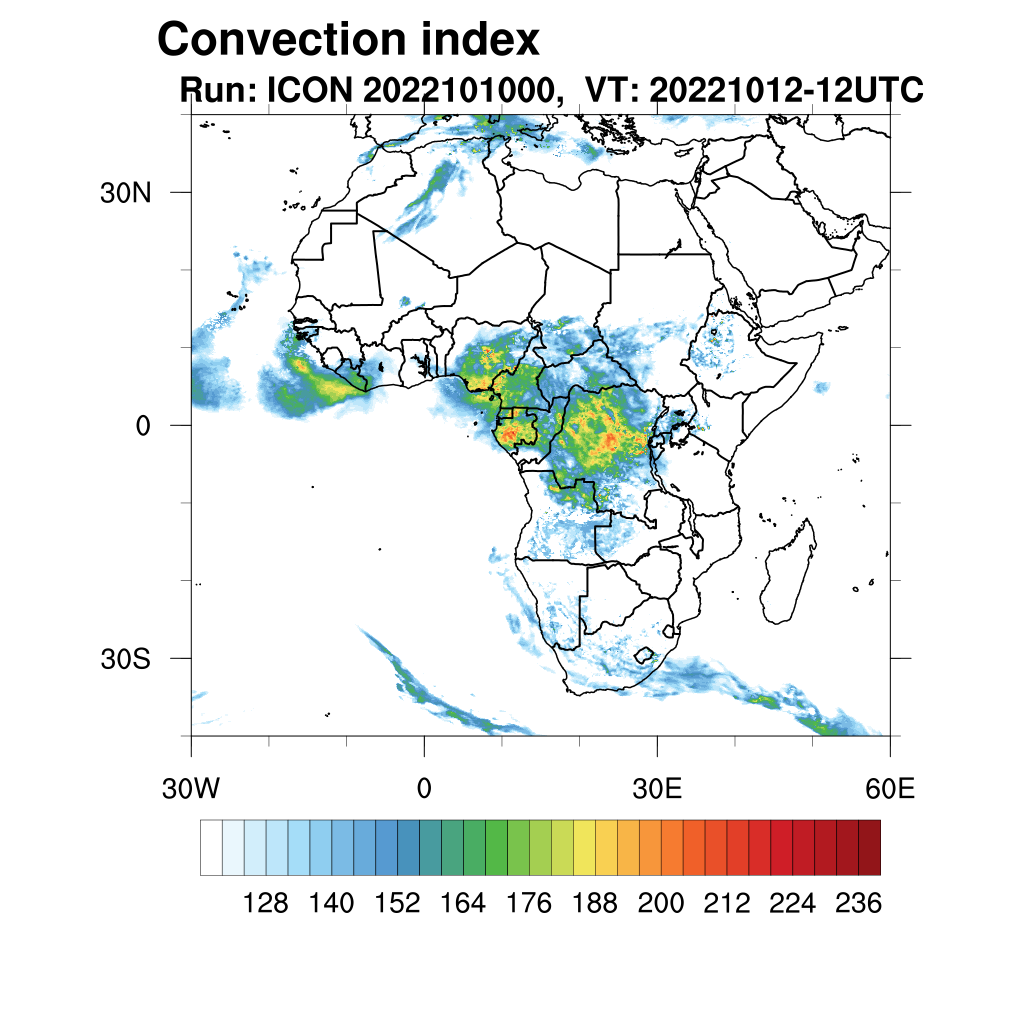 Convection index
Run: ICON 2022101000, VT: 20221012-12UTC

30N
0
30S

30W
0
30E
60E

128 140 152 164 176 188 200 212 224 236